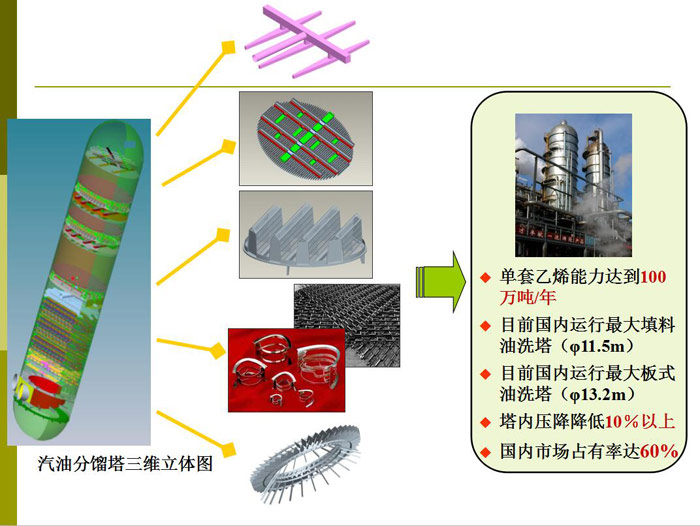 汽油分馏塔三维立体图

◆ 单套乙烯能力达到100万吨/年
◆ 目前国内运行最大填料油洗塔（φ11.5m）
◆ 目前国内运行最大板式油洗塔（φ13.2m）
◆ 塔内压降降低10%以上
◆ 国内市场占有率达60%